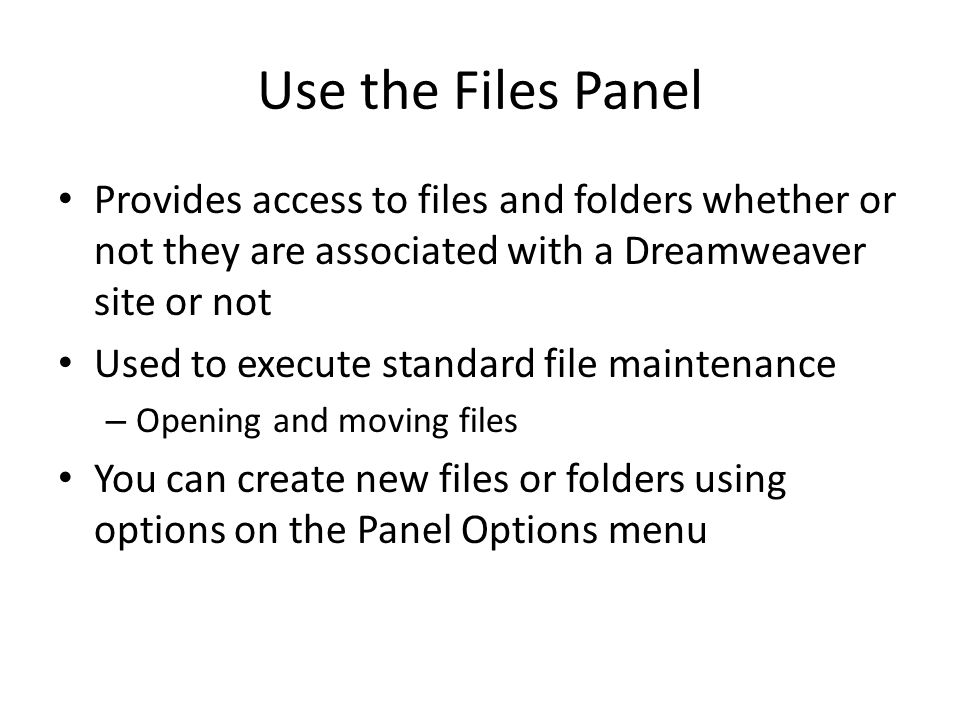 Use the Files Panel

• Provides access to files and folders whether or not they are associated with a Dreamweaver site or not

• Used to execute standard file maintenance
  – Opening and moving files

• You can create new files or folders using options on the Panel Options menu